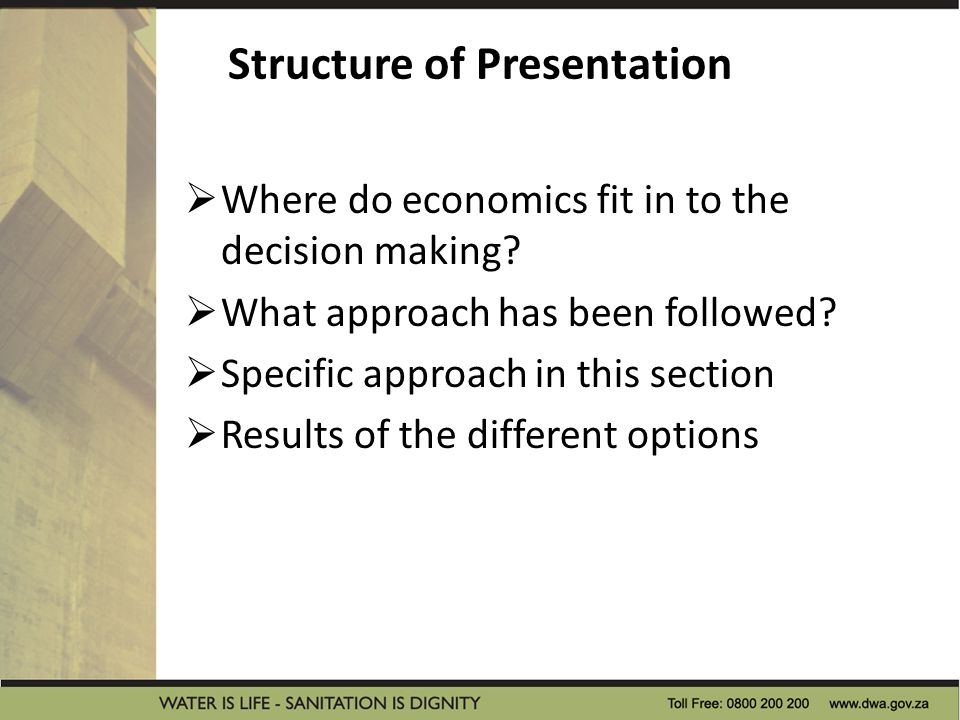 Structure of Presentation

➢ Where do economics fit in to the decision making?
➢ What approach has been followed?
➢ Specific approach in this section
➢ Results of the different options

WATER IS LIFE - SANITATION IS DIGNITY

Toll Free: 0800 200 200 www.dwa.gov.za